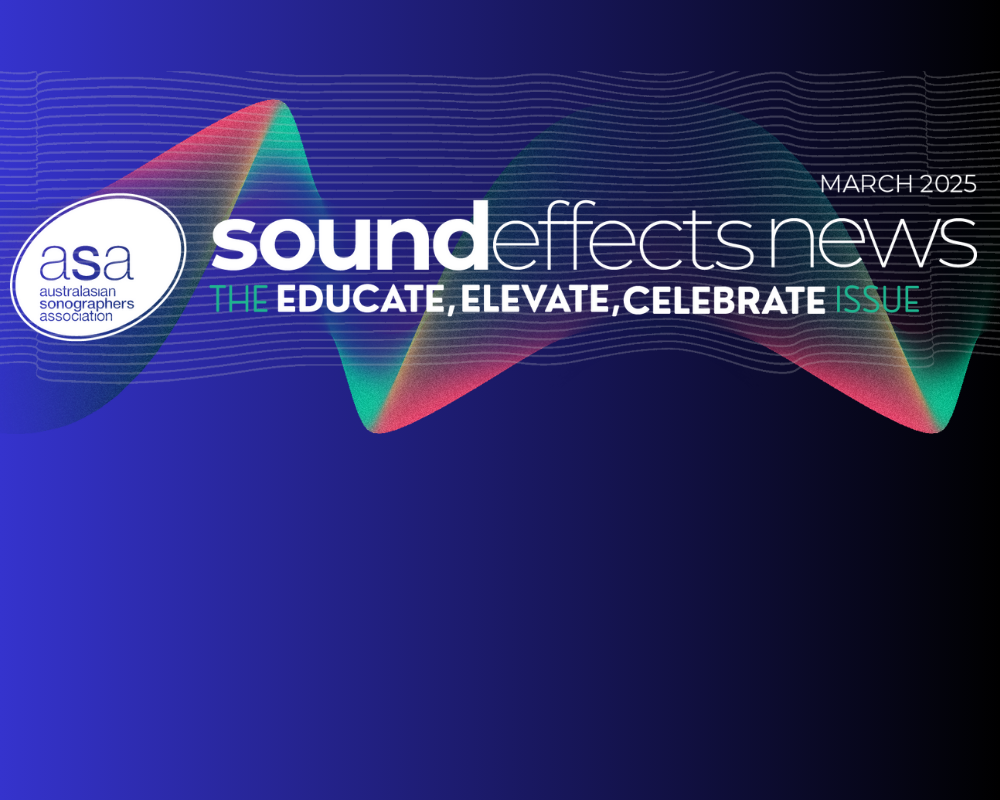 asa
australasian sonographers association

MARCH 2025

soundeffects news

THE EDUCATE, ELEVATE, CELEBRATE ISSUE